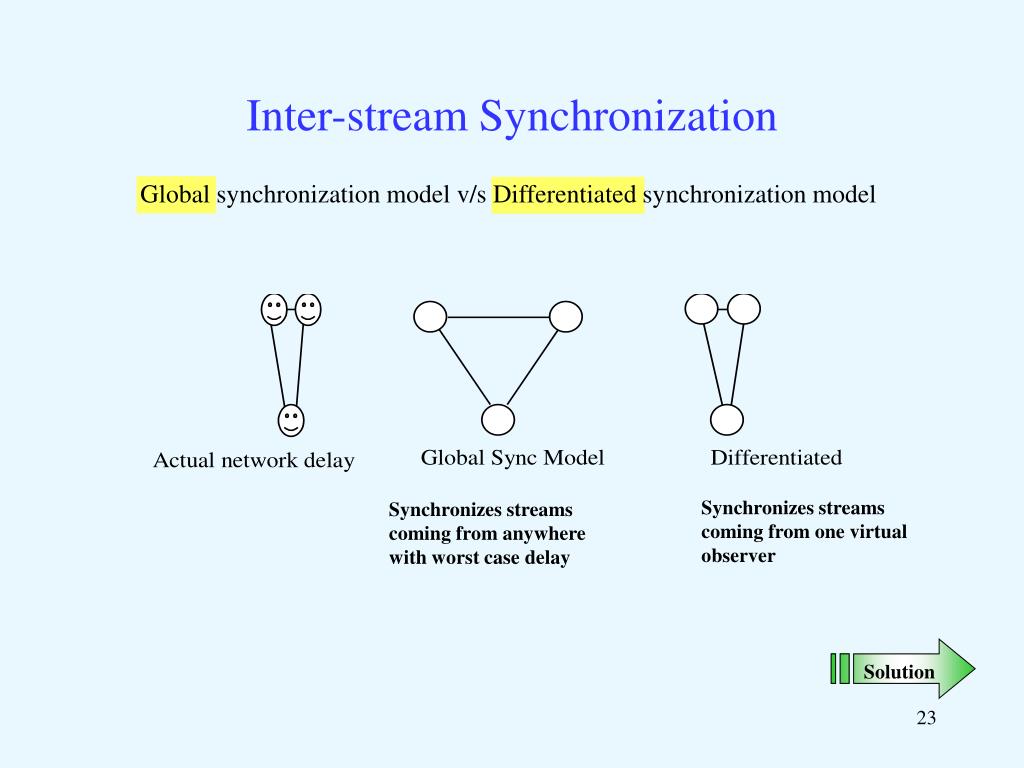 Inter-stream Synchronization

Global synchronization model v/s Differentiated synchronization model

Actual network delay

Global Sync Model

Synchronizes streams coming from anywhere with worst case delay

Differentiated

Synchronizes streams coming from one virtual observer

Solution

23